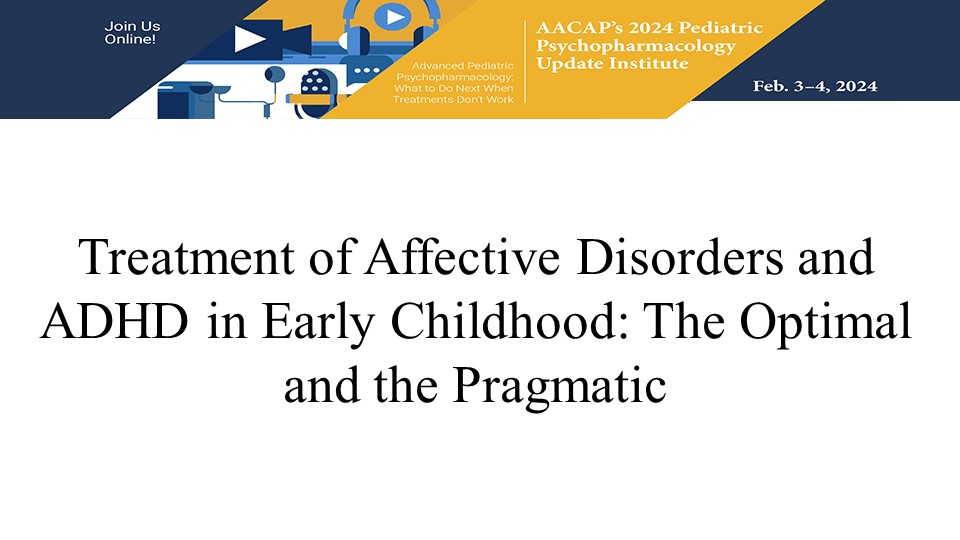 Join Us Online!

Advanced Pediatric Psychopharmacology: What to Do Next When Treatments Don't Work

AACAP's 2024 Pediatric Psychopharmacology Update Institute

Feb. 3–4, 2024

Treatment of Affective Disorders and ADHD in Early Childhood: The Optimal and the Pragmatic